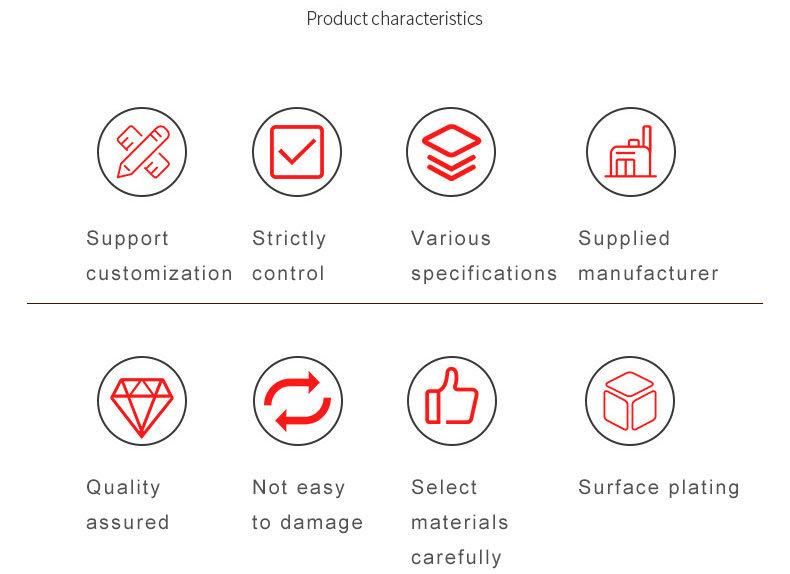 Product characteristics

Support customization

Strictly control

Various specifications

Supplied manufacturer

Quality assured

Not easy to damage

Select materials carefully

Surface plating